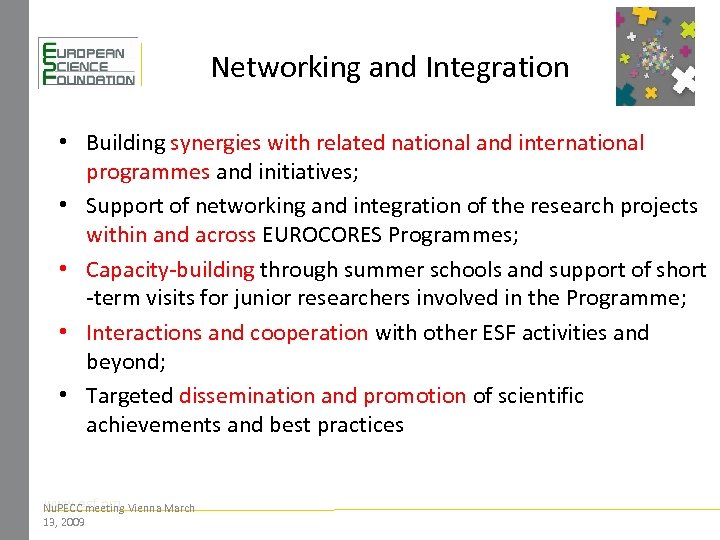 EUROPEAN SCIENCE FOUNDATION

Networking and Integration

• Building synergies with related national and international programmes and initiatives;

• Support of networking and integration of the research projects within and across EUROCORES Programmes;

• Capacity-building through summer schools and support of short -term visits for junior researchers involved in the Programme;

• Interactions and cooperation with other ESF activities and beyond;

• Targeted dissemination and promotion of scientific achievements and best practices

NuPECC meeting Vienna March 13, 2009